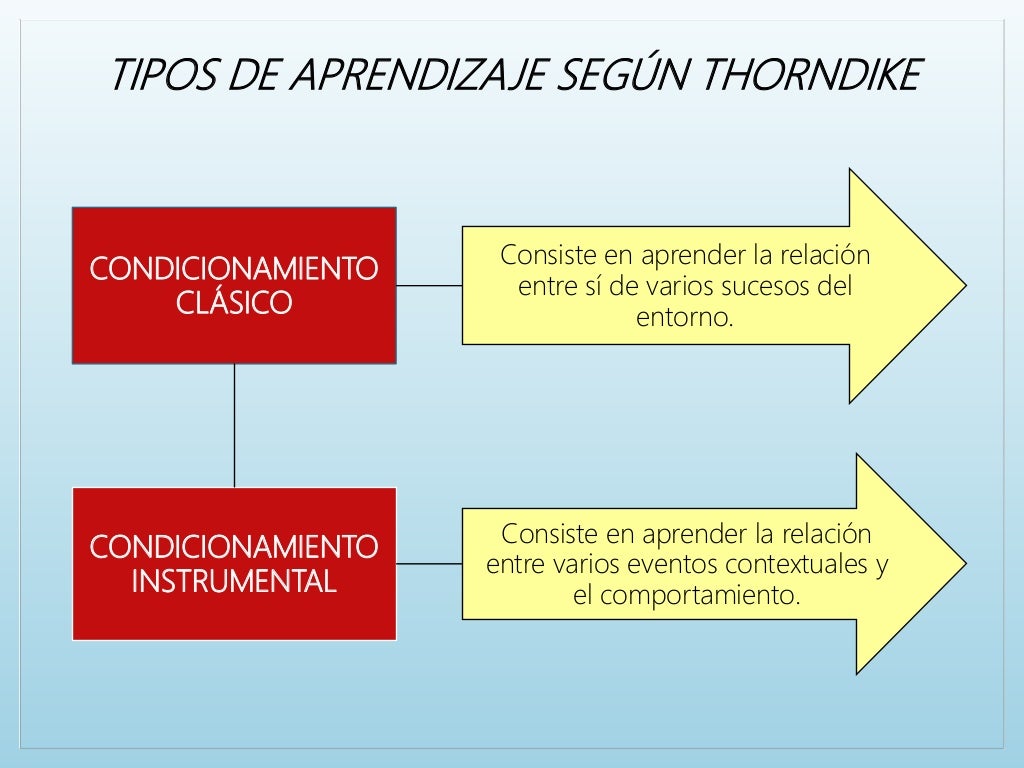 TIPOS DE APRENDIZAJE SEGÚN THORNDIKE

CONDICIONAMIENTO CLÁSICO

Consiste en aprender la relación entre sí de varios sucesos del entorno.

CONDICIONAMIENTO INSTRUMENTAL

Consiste en aprender la relación entre varios eventos contextuales y el comportamiento.